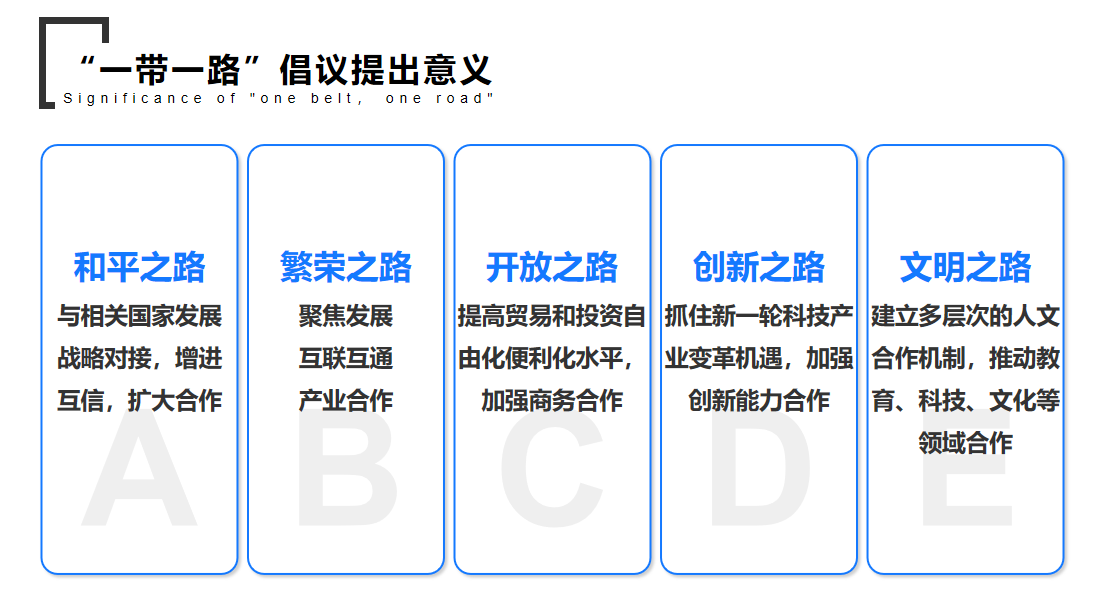 “一带一路”倡议提出意义
Significance of "one belt, one road"

和平之路
与相关国家发展战略对接，增进互信，扩大合作
A

繁荣之路
聚焦发展
互联互通
产业合作
B

开放之路
提高贸易和投资自由化便利化水平，加强商务合作
C

创新之路
抓住新一轮科技产业变革机遇，加强创新能力合作
D

文明之路
建立多层次的人文合作机制，推动教育、科技、文化等领域合作
E